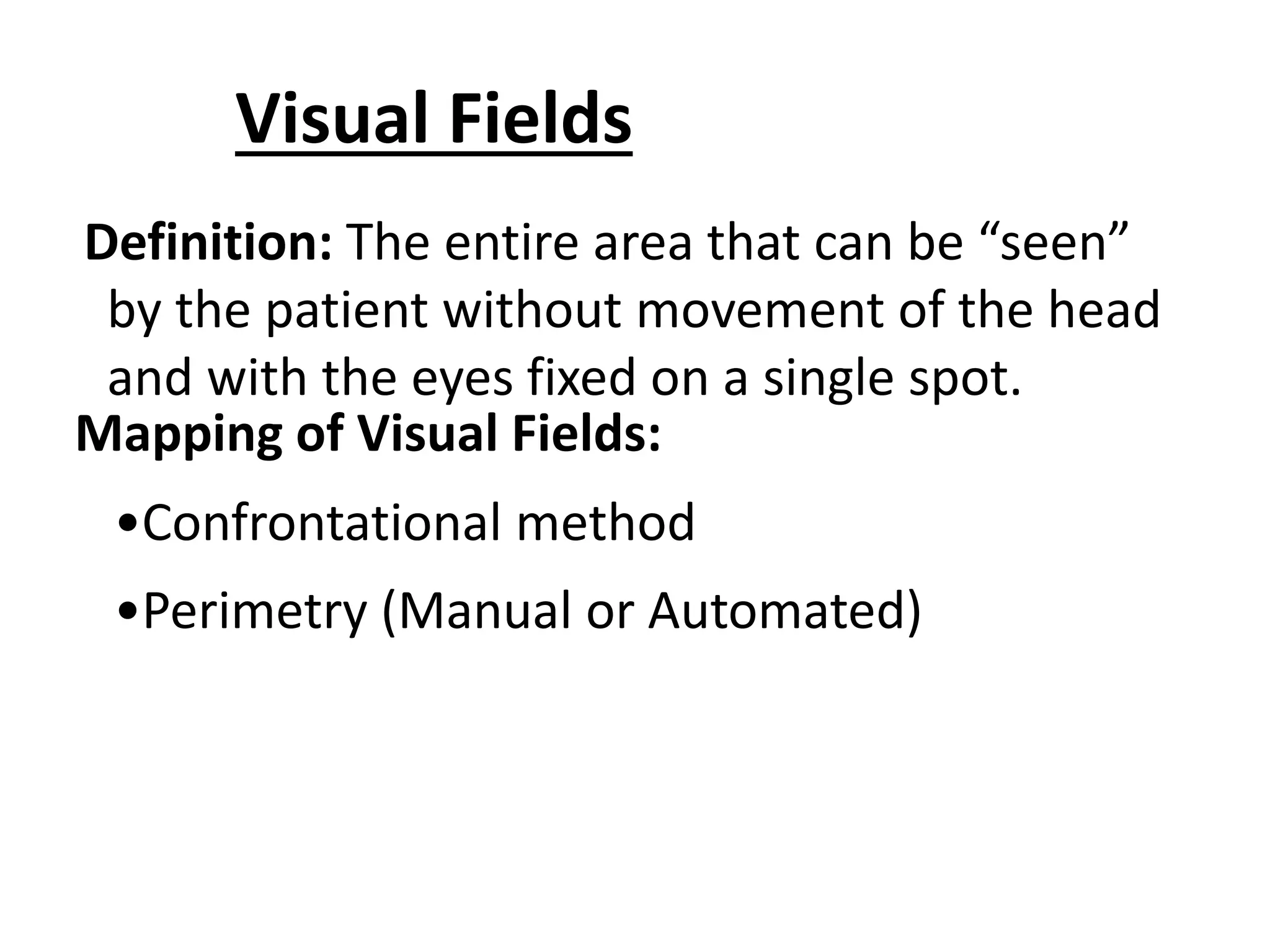 Visual Fields

Definition: The entire area that can be “seen” by the patient without movement of the head and with the eyes fixed on a single spot.

Mapping of Visual Fields:

•Confrontational method

•Perimetry (Manual or Automated)